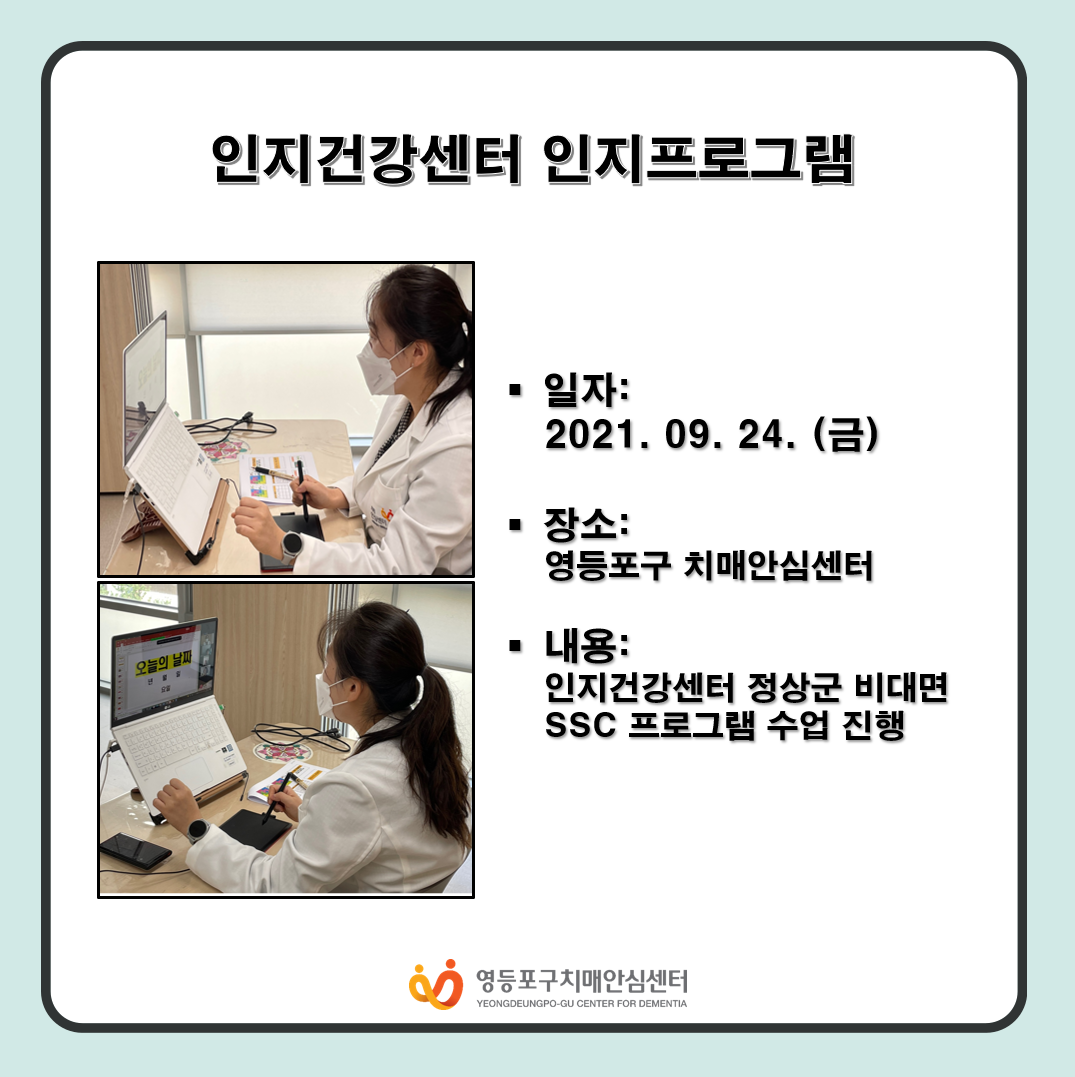 인지건강센터 인지프로그램

오늘의 날짜
년 월 일
요일

▪ 일자:
2021. 09. 24. (금)

▪ 장소:
영등포구 치매안심센터

▪ 내용:
인지건강센터 정상군 비대면 SSC 프로그램 수업 진행

영등포구치매안심센터
YEONGDEUNGPO-GU CENTER FOR DEMENTIA